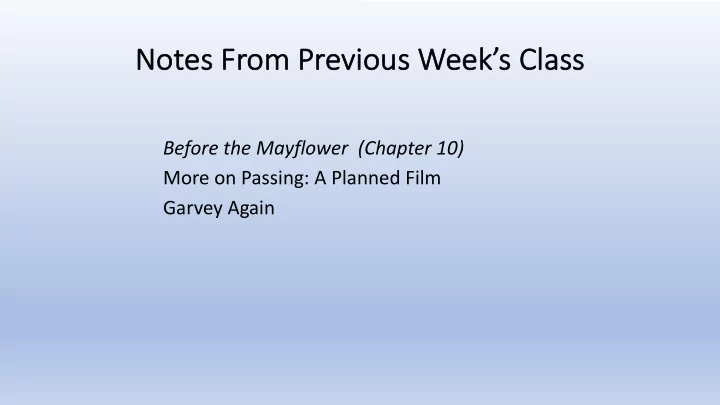 Notes From Previous Week's Class

Before the Mayflower (Chapter 10)
More on Passing: A Planned Film
Garvey Again